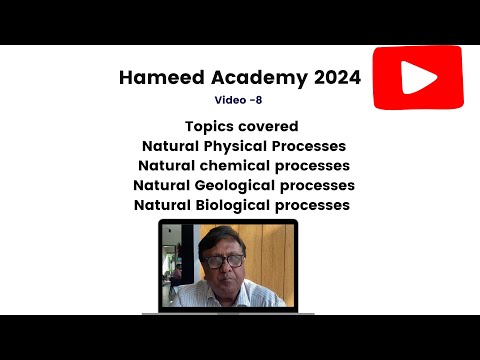 Hameed Academy 2024
Video -8

Topics covered
Natural Physical Processes
Natural chemical processes
Natural Geological processes
Natural Biological processes